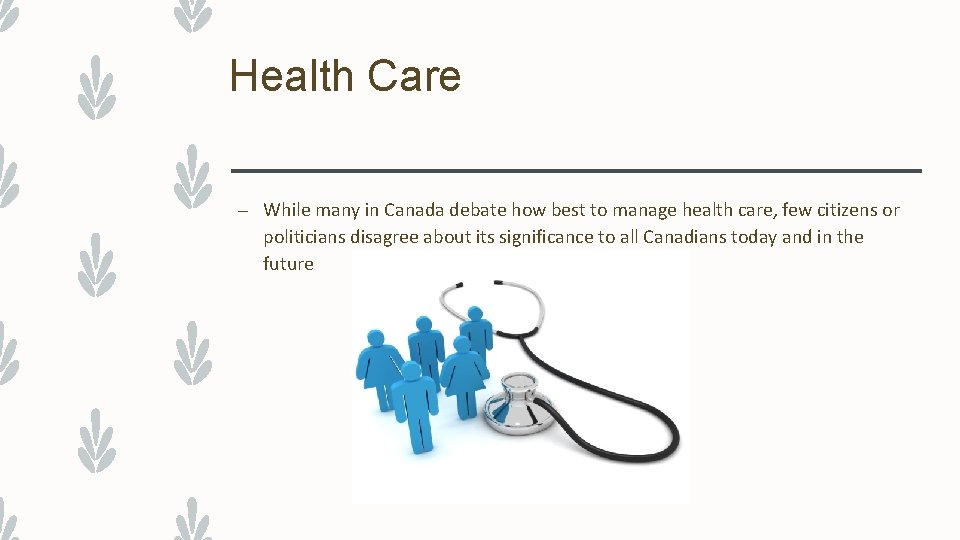 Health Care

– While many in Canada debate how best to manage health care, few citizens or politicians disagree about its significance to all Canadians today and in the future